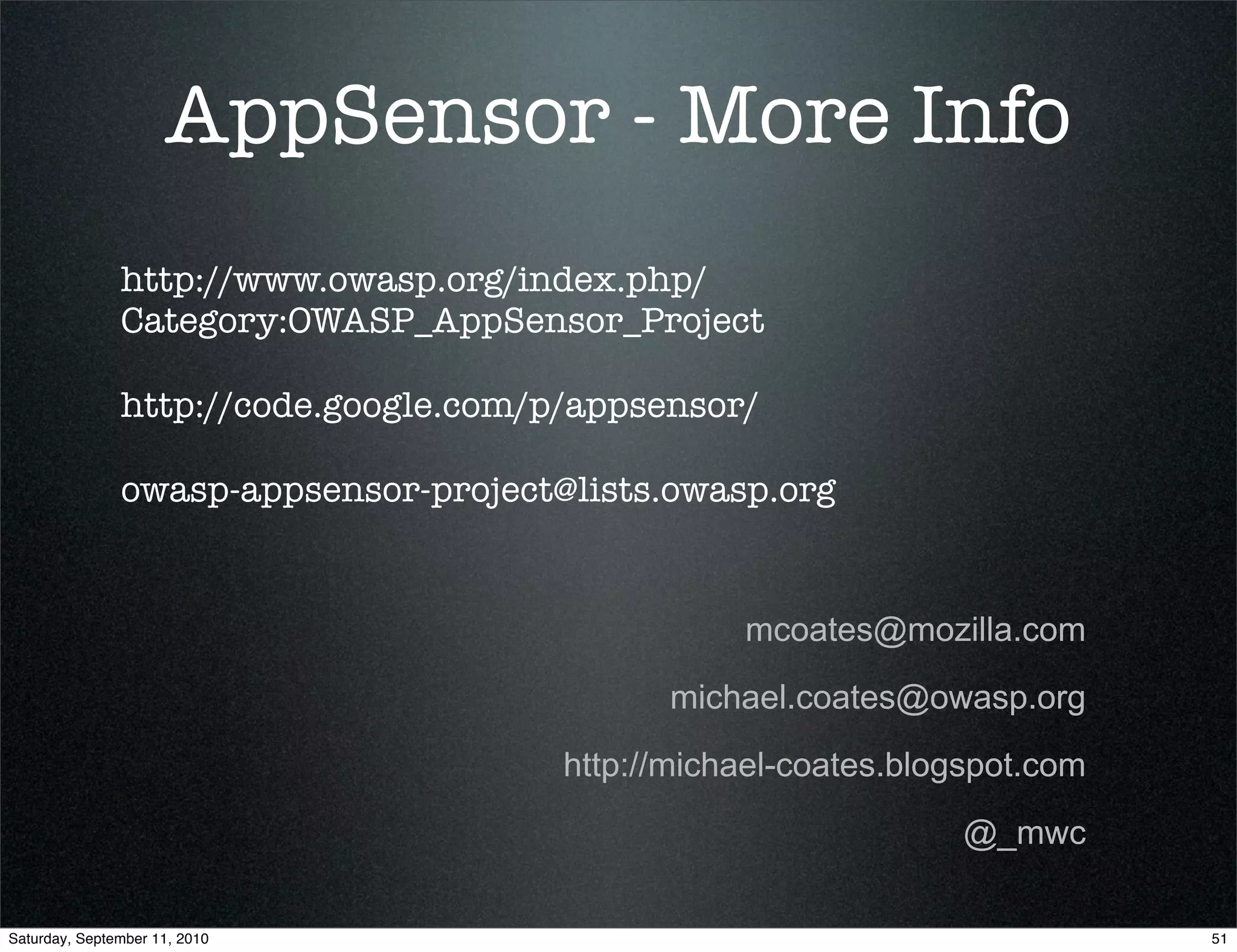 AppSensor - More Info

http://www.owasp.org/index.php/Category:OWASP_AppSensor_Project

http://code.google.com/p/appsensor/

owasp-appsensor-project@lists.owasp.org

mcoates@mozilla.com

michael.coates@owasp.org

http://michael-coates.blogspot.com

@_mwc

Saturday, September 11, 2010

51